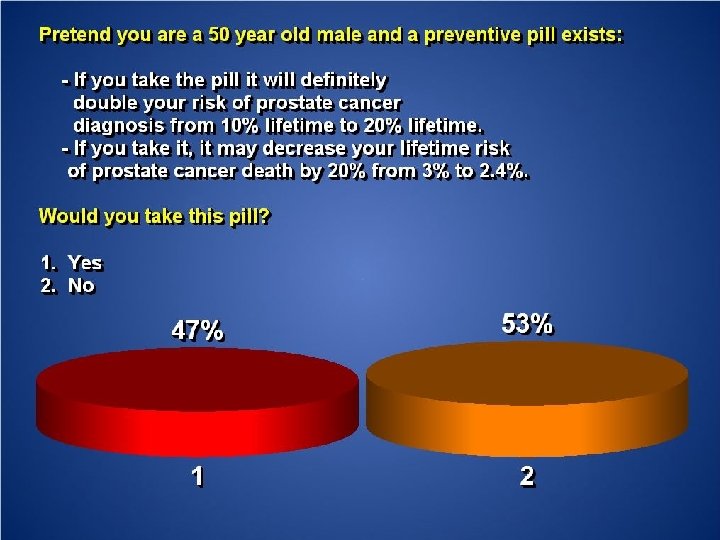 Pretend you are a 50 year old male and a preventive pill exists:

- If you take the pill it will definitely double your risk of prostate cancer diagnosis from 10% lifetime to 20% lifetime.
- If you take it, it may decrease your lifetime risk of prostate cancer death by 20% from 3% to 2.4%.

Would you take this pill?

1. Yes
2. No

47%

53%

1

2